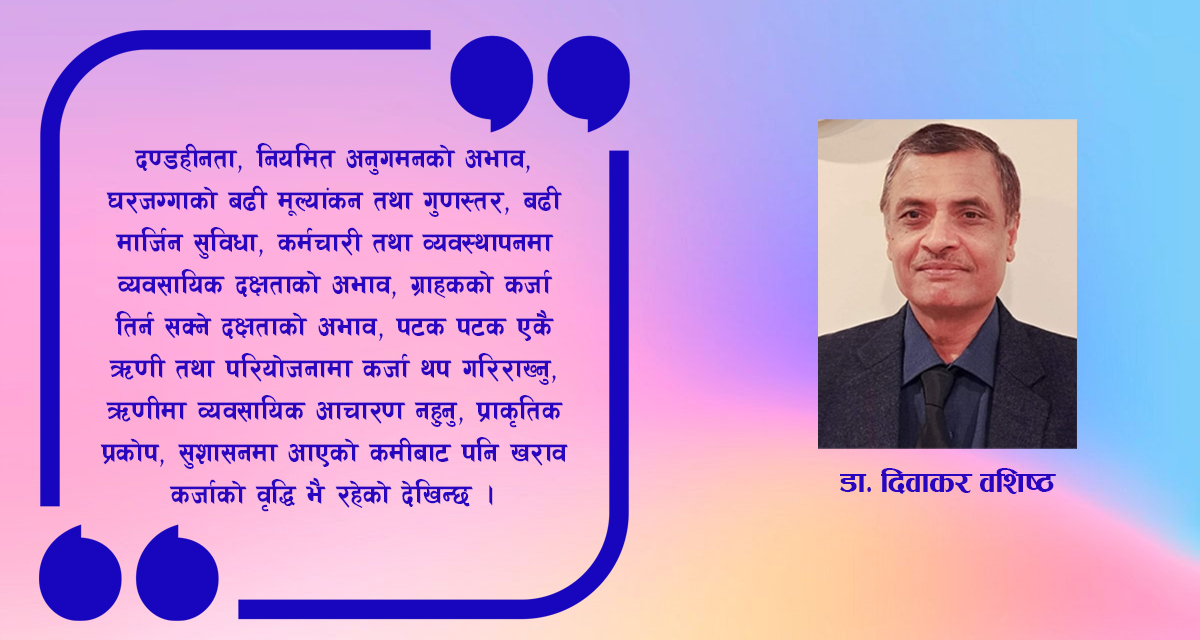 दण्डहीनता, नियमित अनुगमनको अभाव, घरजग्गाको बढी मूल्यांकन तथा गुणस्तर, बढी मार्जिन सुविधा, कर्मचारी तथा व्यवस्थापनमा व्यवसायिक दक्षताको अभाव, ग्राहकको कर्जा तिर्न सक्ने दक्षताको अभाव, पटक पटक एकै ऋणी तथा परियोजनामा कर्जा थप गरिराख्नु, ऋणीमा व्यवसायिक आचारण नहुनु, प्राकृतिक प्रकोप, सुशासनमा आएको कमीबाट पनि खराव कर्जाको वृद्धि भै रहेको देखिन्छ ।

डा. दिवाकर वशिष्ठ